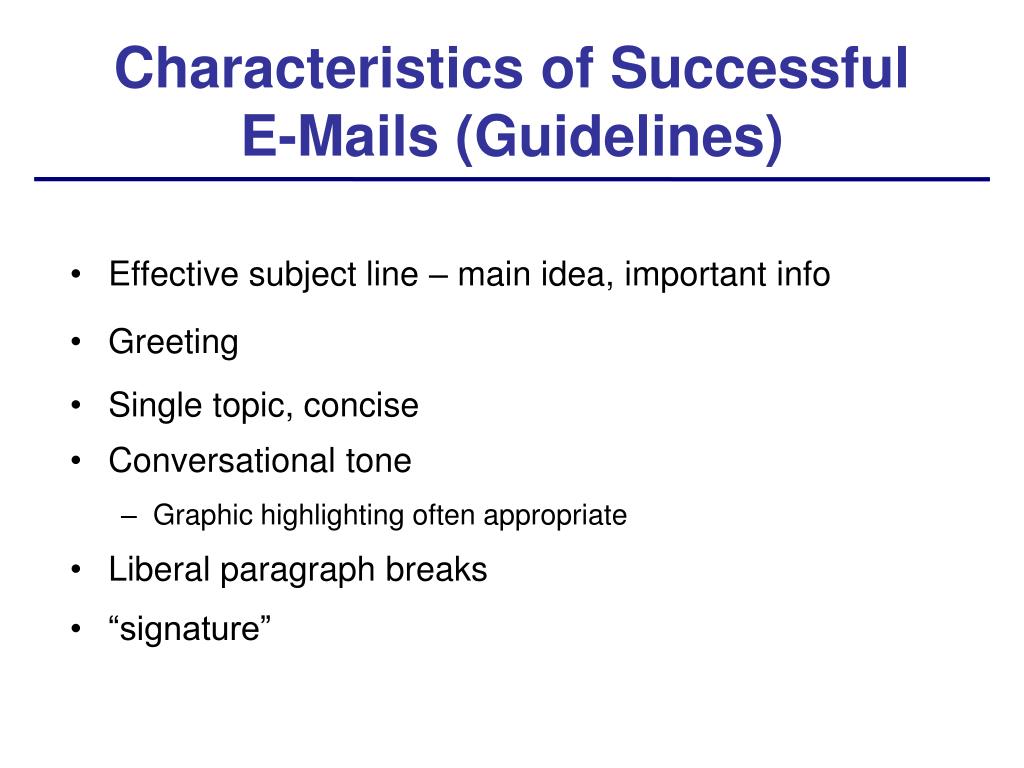 Characteristics of Successful E-Mails (Guidelines)

• Effective subject line – main idea, important info
• Greeting
• Single topic, concise
• Conversational tone
  – Graphic highlighting often appropriate
• Liberal paragraph breaks
• “signature”